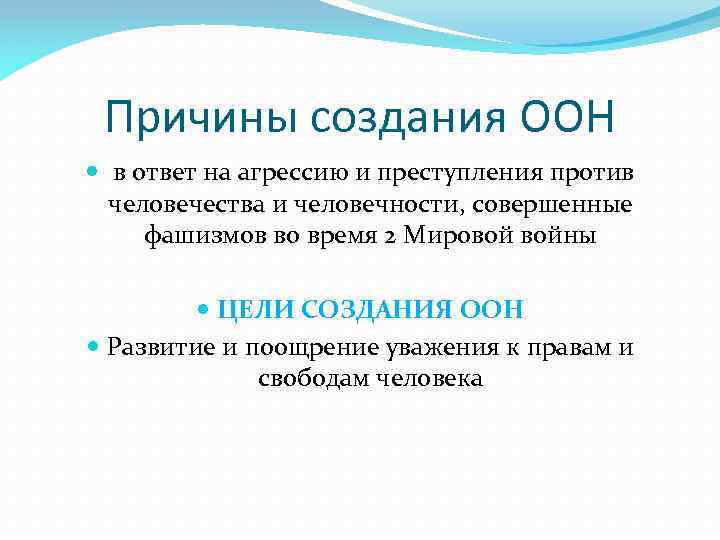 Причины создания ООН

в ответ на агрессию и преступления против человечества и человечности, совершенные фашизмов во время 2 Мировой войны

ЦЕЛИ СОЗДАНИЯ ООН

Развитие и поощрение уважения к правам и свободам человека